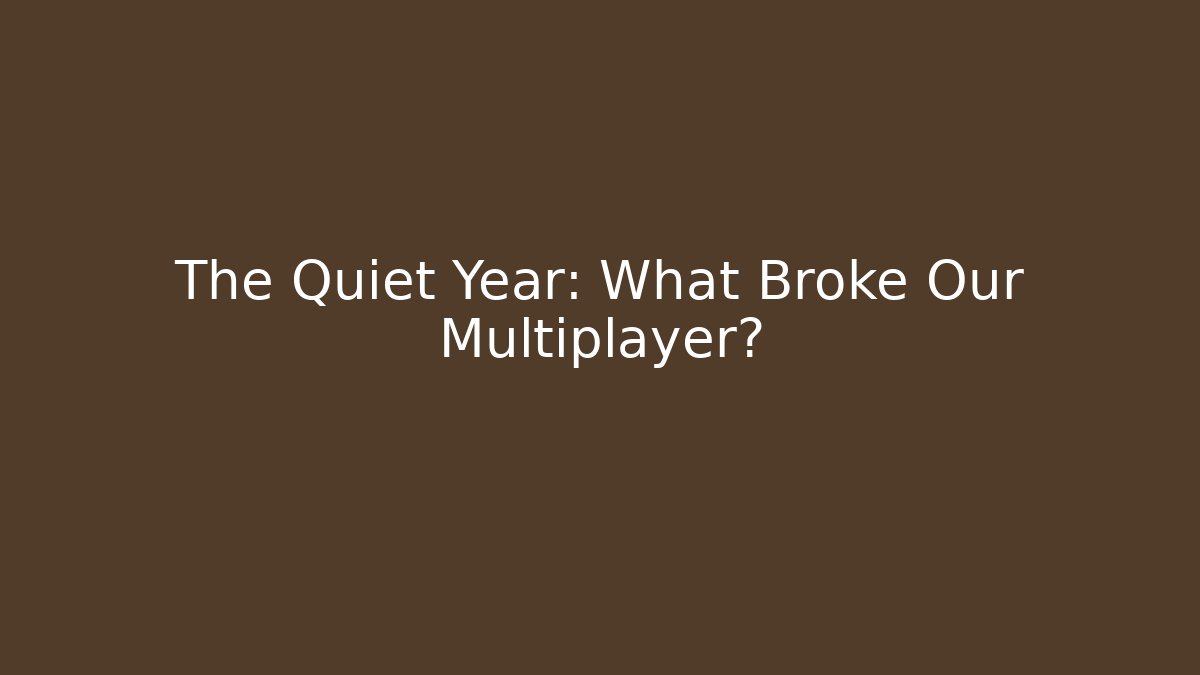 The Quiet Year: What Broke Our Multiplayer?